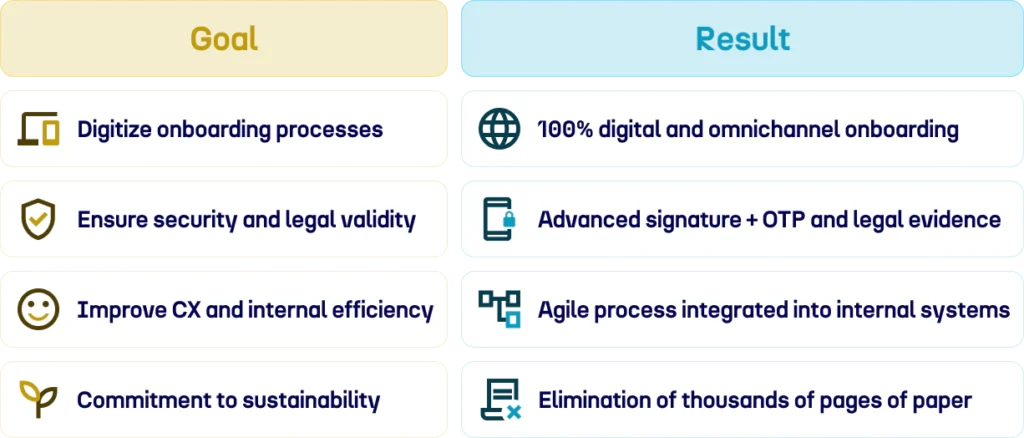 | Goal | Result |
|---|---|
| Digitize onboarding processes | 100% digital and omnichannel onboarding |
| Ensure security and legal validity | Advanced signature + OTP and legal evidence |
| Improve CX and internal efficiency | Agile process integrated into internal systems |
| Commitment to sustainability | Elimination of thousands of pages of paper |